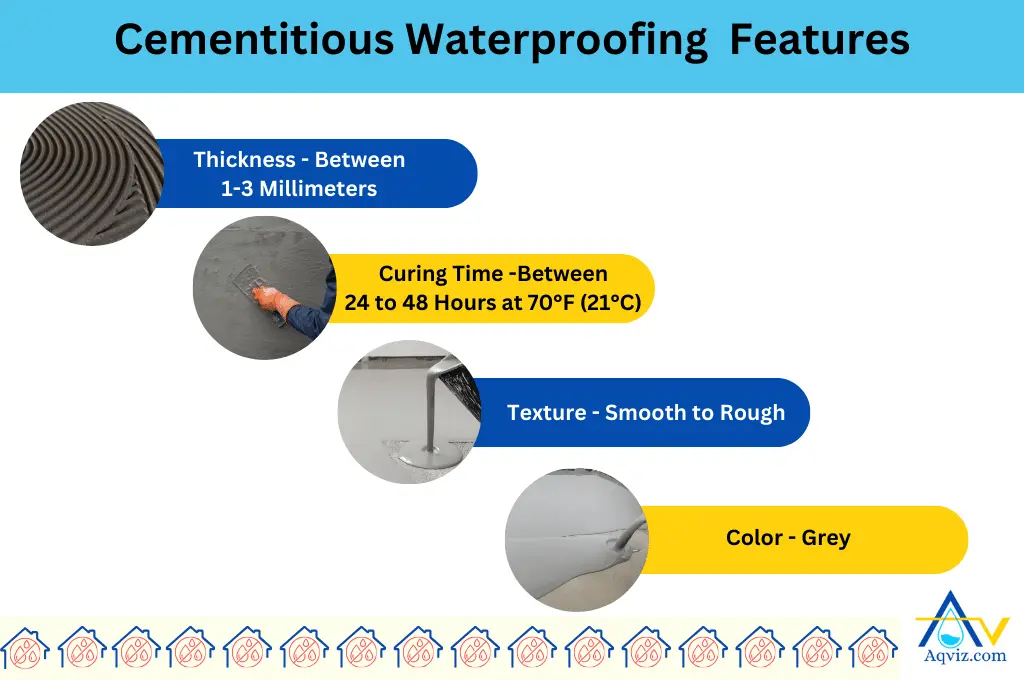 Cementitious Waterproofing Features

Thickness - Between 1-3 Millimeters

Curing Time -Between 24 to 48 Hours at 70°F (21°C)

Texture - Smooth to Rough

Color - Grey

Aqviz.com